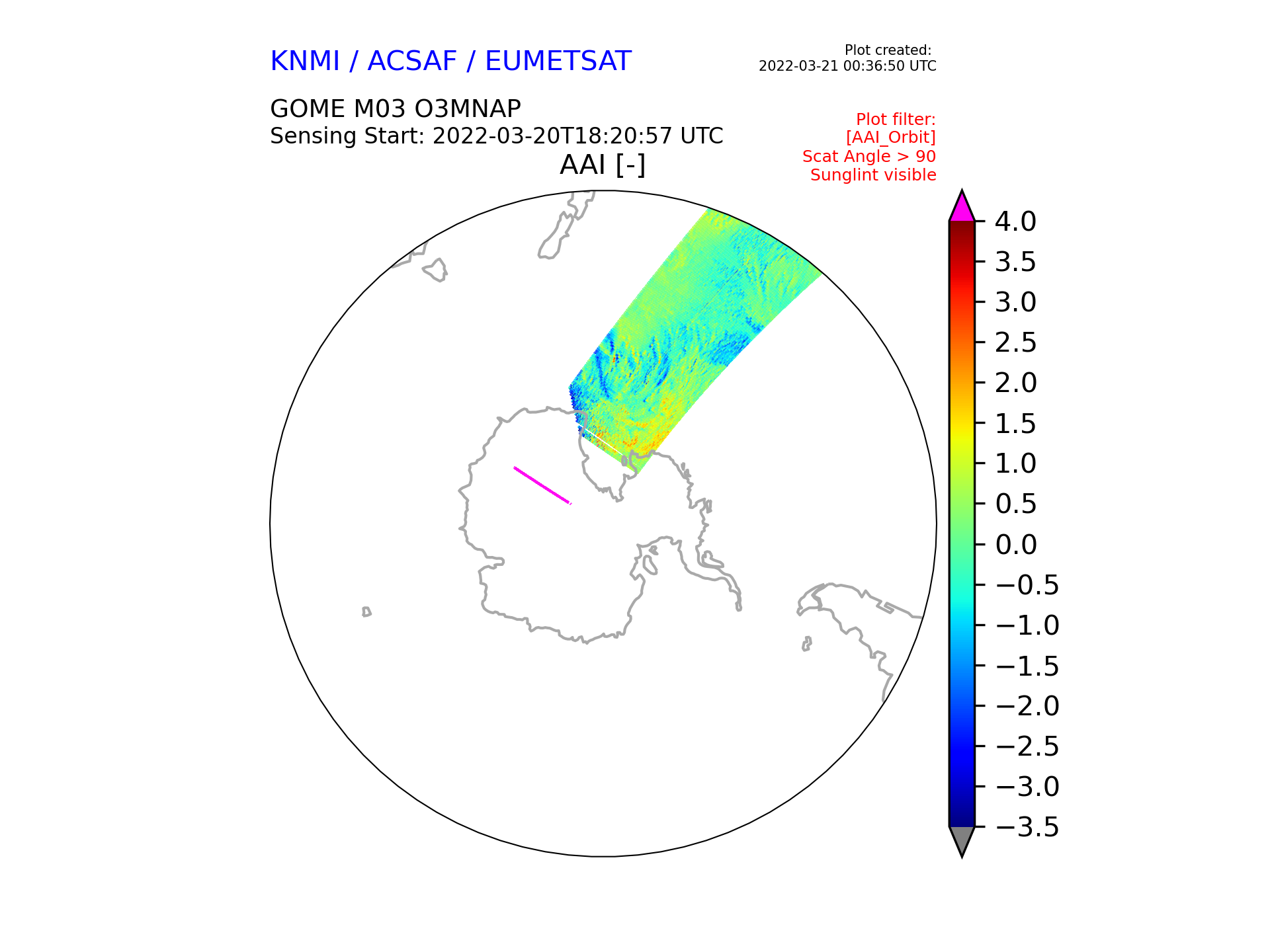 KNMI / ACSAF / EUMETSAT

Plot created:
2022-03-21 00:36:50 UTC

GOME M03 O3MNAP
Sensing Start: 2022-03-20T18:20:57 UTC

Plot filter:
[AAI_Orbit]
Scat Angle > 90
Sunglint visible

AAI [-]

4.0
3.5
3.0
2.5
2.0
1.5
1.0
0.5
0.0
−0.5
−1.0
−1.5
−2.0
−2.5
−3.0
−3.5